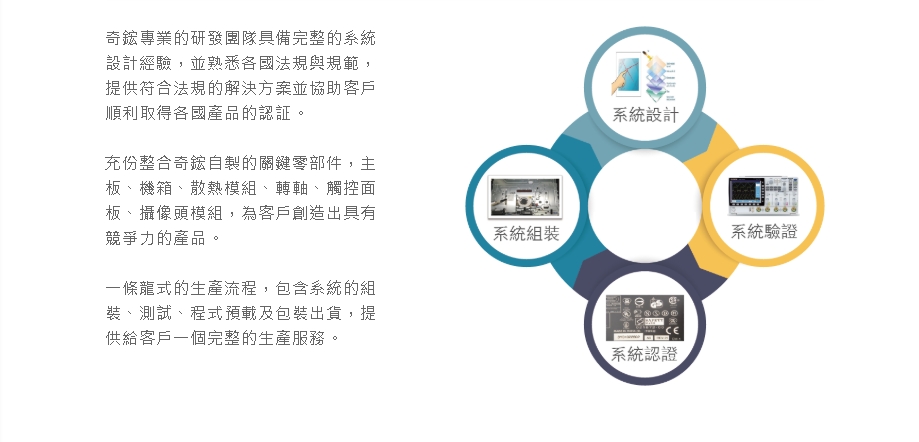 奇鋐專業的研發團隊具備完整的系統設計經驗，並熟悉各國法規與規範，提供符合法規的解決方案並協助客戶順利取得各國產品的認証。

充份整合奇鋐自製的關鍵零部件，主板、機箱、散熱模組、轉軸、觸控面板、攝像頭模組，為客戶創造出具有競爭力的產品。

一條龍式的生產流程，包含系統的組裝、測試、程式預載及包裝出貨，提供給客戶一個完整的生產服務。

系統設計

系統組裝

系統驗證

系統認證